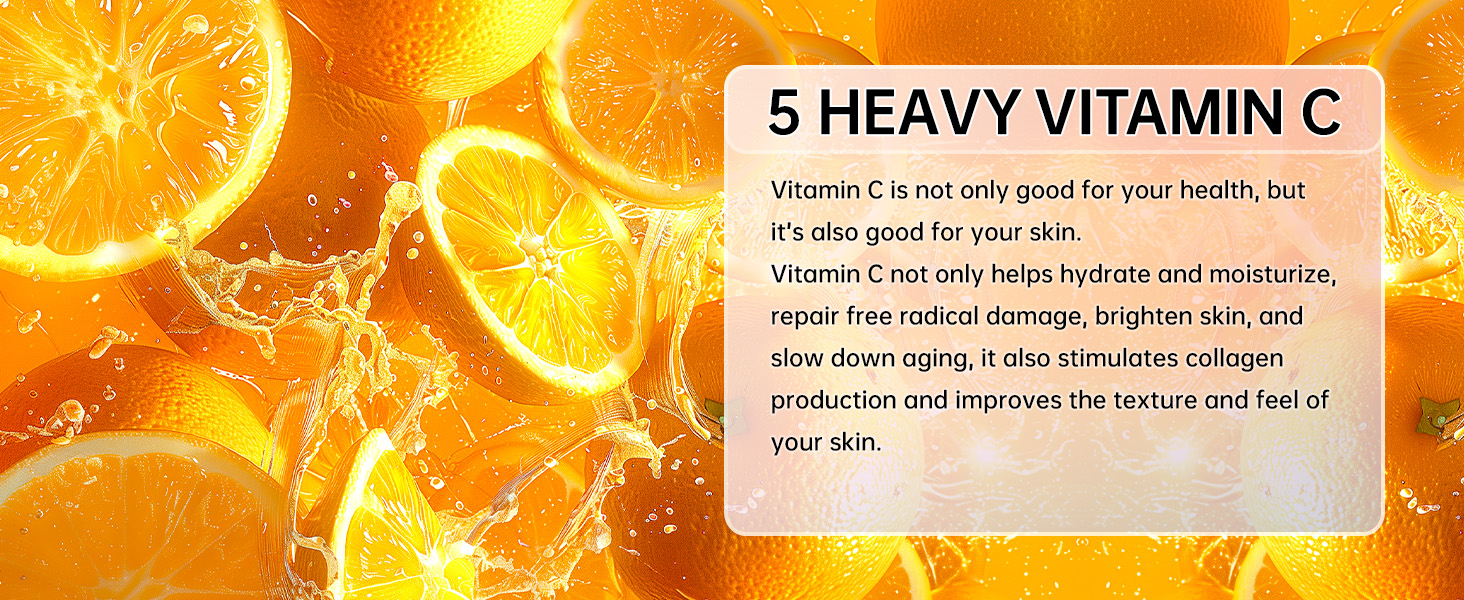 5 HEAVY VITAMIN C

Vitamin C is not only good for your health, but it's also good for your skin.
Vitamin C not only helps hydrate and moisturize, repair free radical damage, brighten skin, and slow down aging, it also stimulates collagen production and improves the texture and feel of your skin.